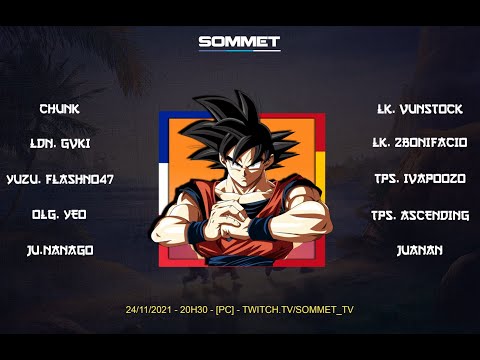 SOMMET

CHUNK

LDN. GVKI

YUZU. FLASHNO47

OLG. YEO

JU.NANAGO

LK. VUNSTOCK

LK. ZBONIFACIO

TPS. IVAPOOZO

TPS. ASCENDING

JUANAN

24/11/2021 - 20H30 - [PC] - TWITCH.TV/SOMMET_TV